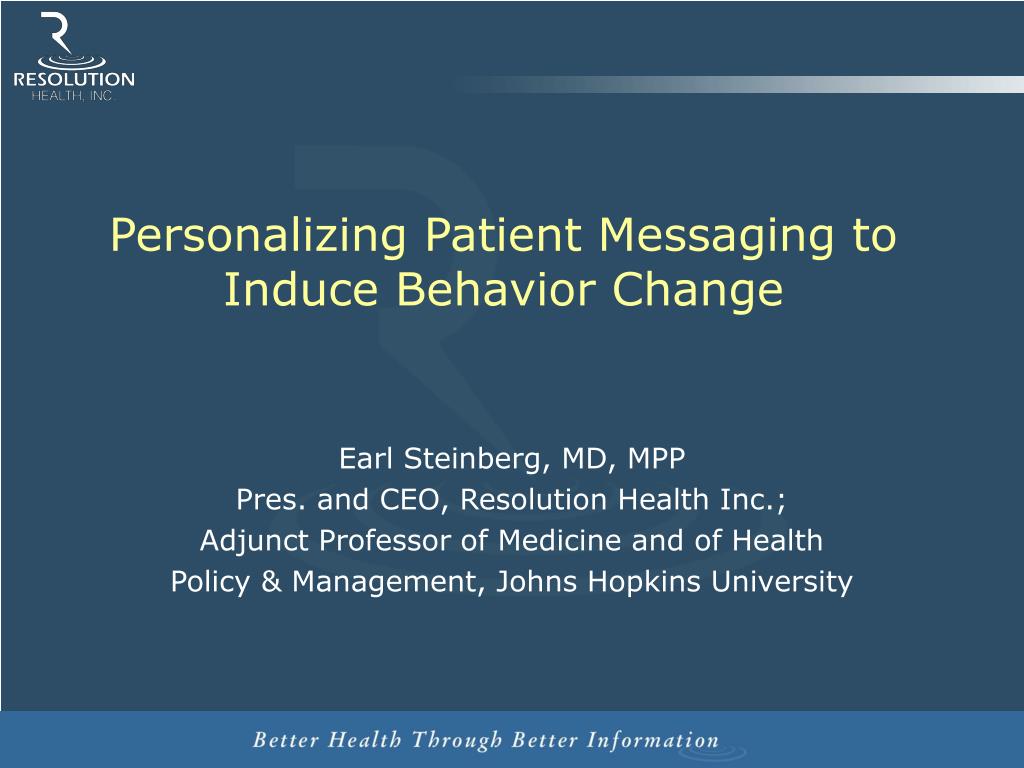 RESOLUTION
HEALTH, INC.

Personalizing Patient Messaging to Induce Behavior Change

Earl Steinberg, MD, MPP
Pres. and CEO, Resolution Health Inc.;
Adjunct Professor of Medicine and of Health Policy & Management, Johns Hopkins University

Better Health Through Better Information